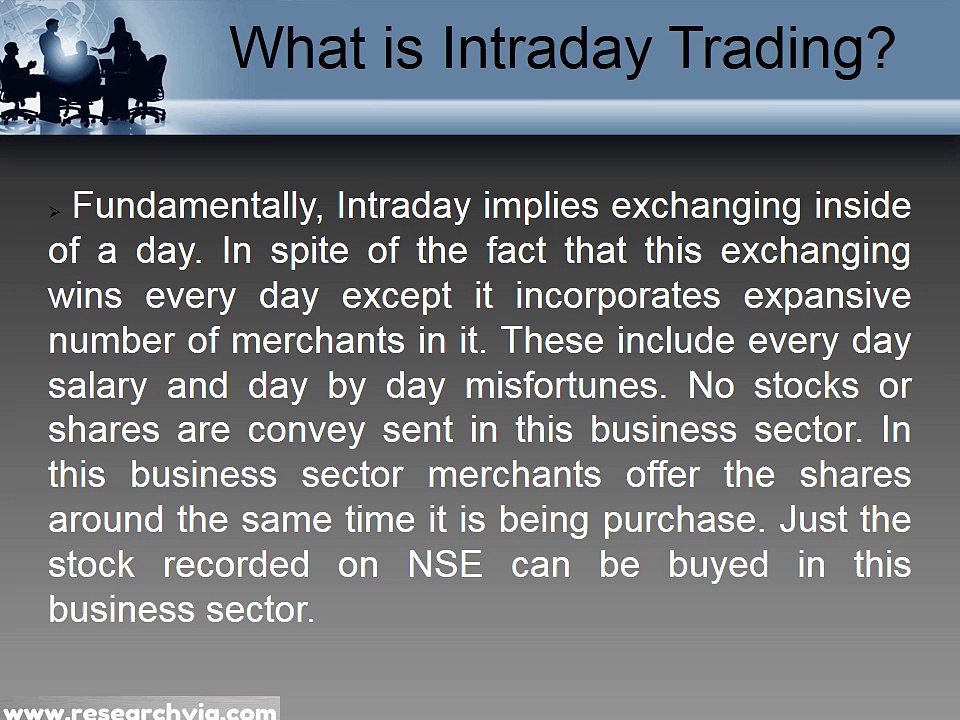 What is Intraday Trading?

➢ Fundamentally, Intraday implies exchanging inside of a day. In spite of the fact that this exchanging wins every day except it incorporates expansive number of merchants in it. These include every day salary and day by day misfortunes. No stocks or shares are convey sent in this business sector. In this business sector merchants offer the shares around the same time it is being purchase. Just the stock recorded on NSE can be buyed in this business sector.

www.researchvia.com